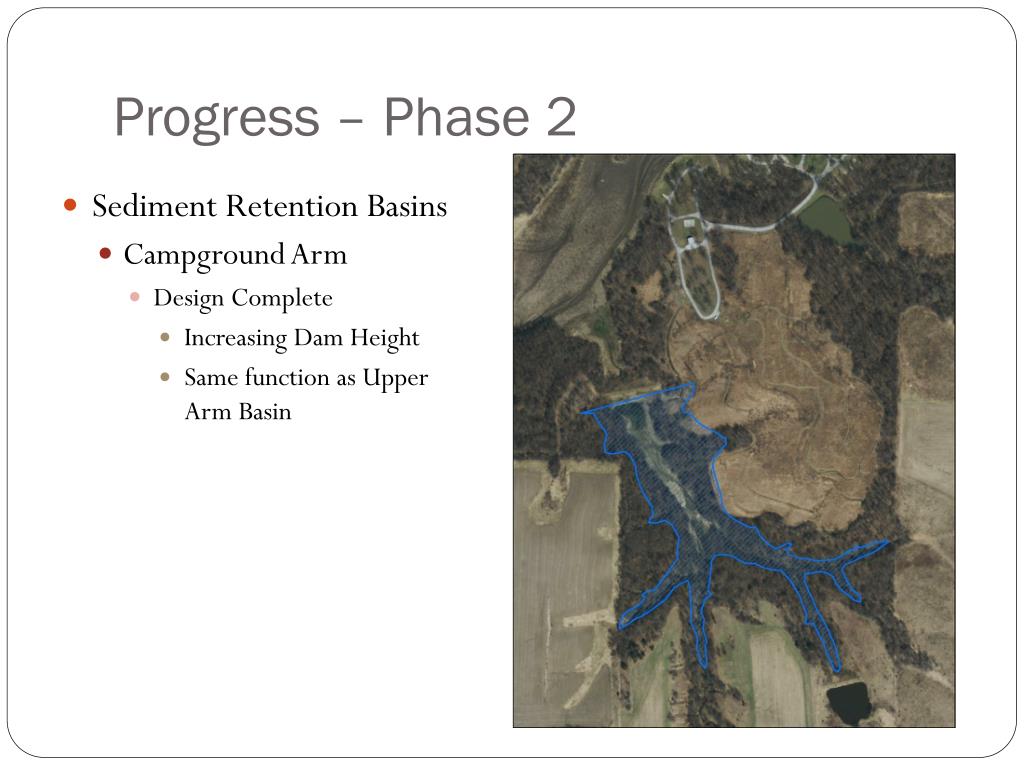 Progress – Phase 2

Sediment Retention Basins
Campground Arm
Design Complete
Increasing Dam Height
Same function as Upper Arm Basin